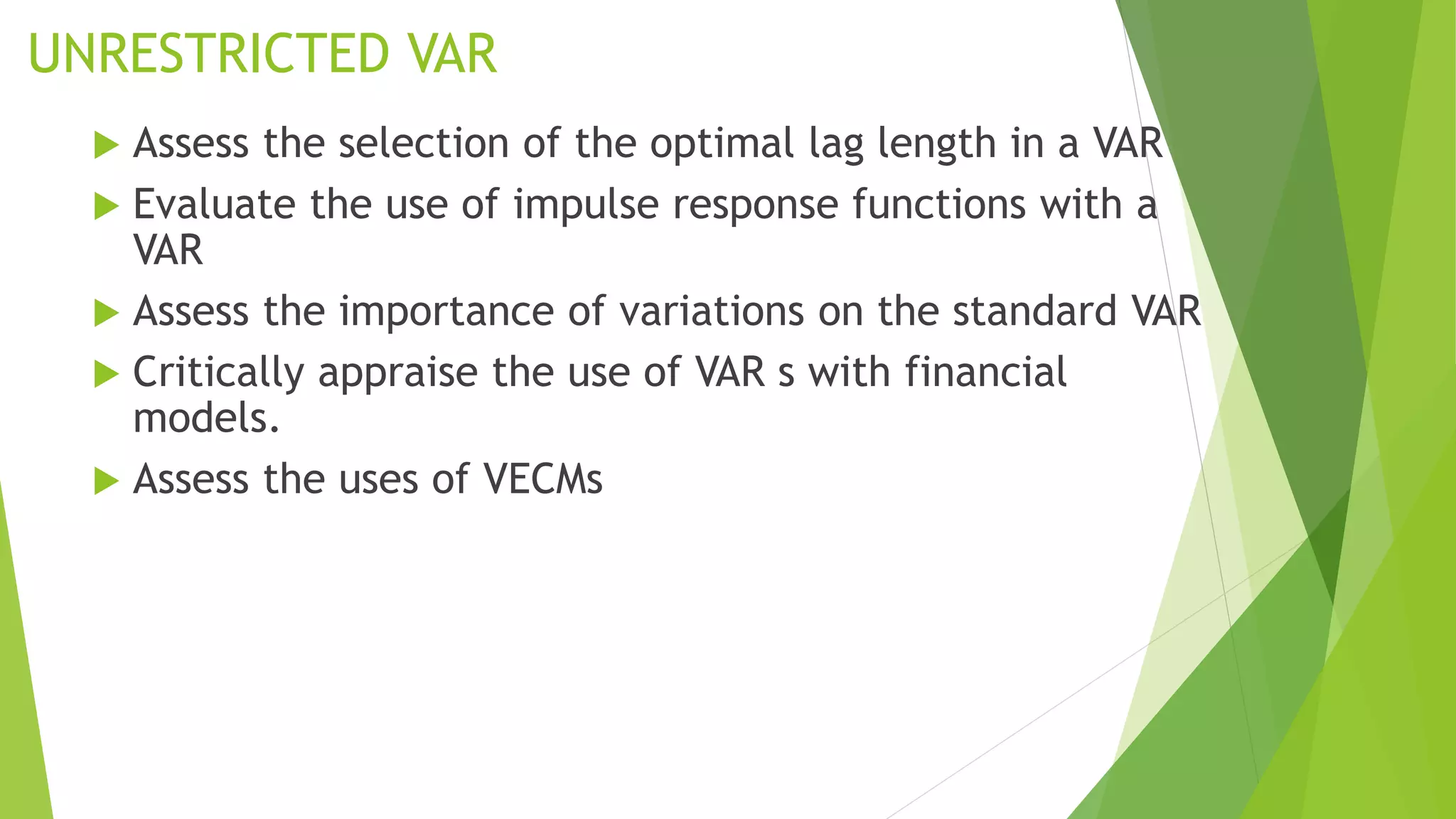 UNRESTRICTED VAR

Assess the selection of the optimal lag length in a VAR

Evaluate the use of impulse response functions with a VAR

Assess the importance of variations on the standard VAR

Critically appraise the use of VAR s with financial models.

Assess the uses of VECMs